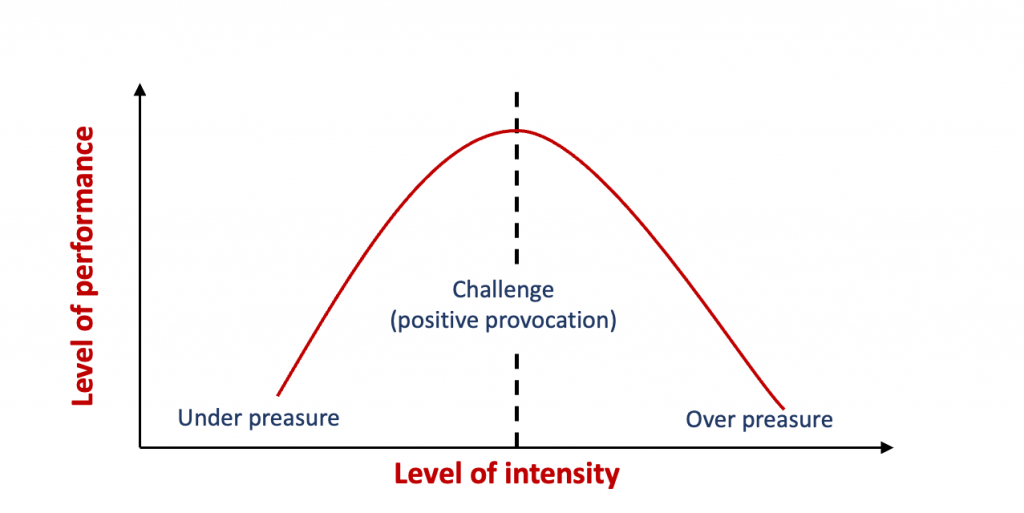 Level of performance

Challenge
(positive provocation)

Under preasure

Over preasure

Level of intensity